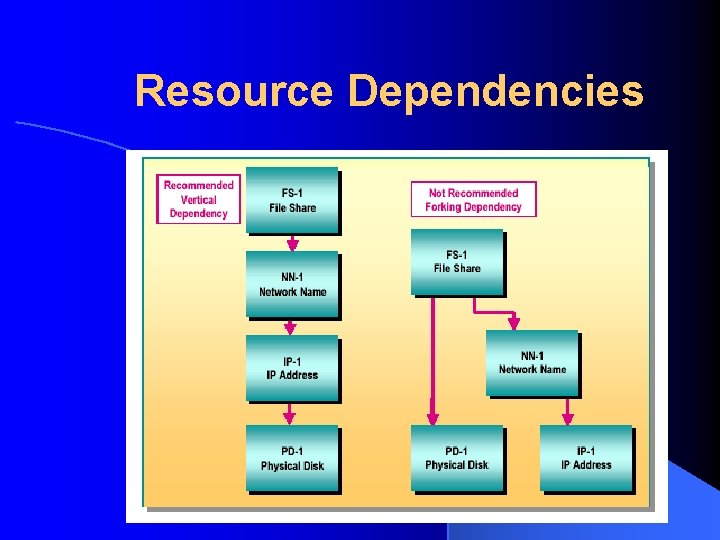 Resource Dependencies

Recommended Vertical Dependency

FS-1
File Share

NN-1
Network Name

IP-1
IP Address

PD-1
Physical Disk

Not Recommended Forking Dependency

FS-1
File Share

NN-1
Network Name

PD-1
Physical Disk

IP-1
IP Address